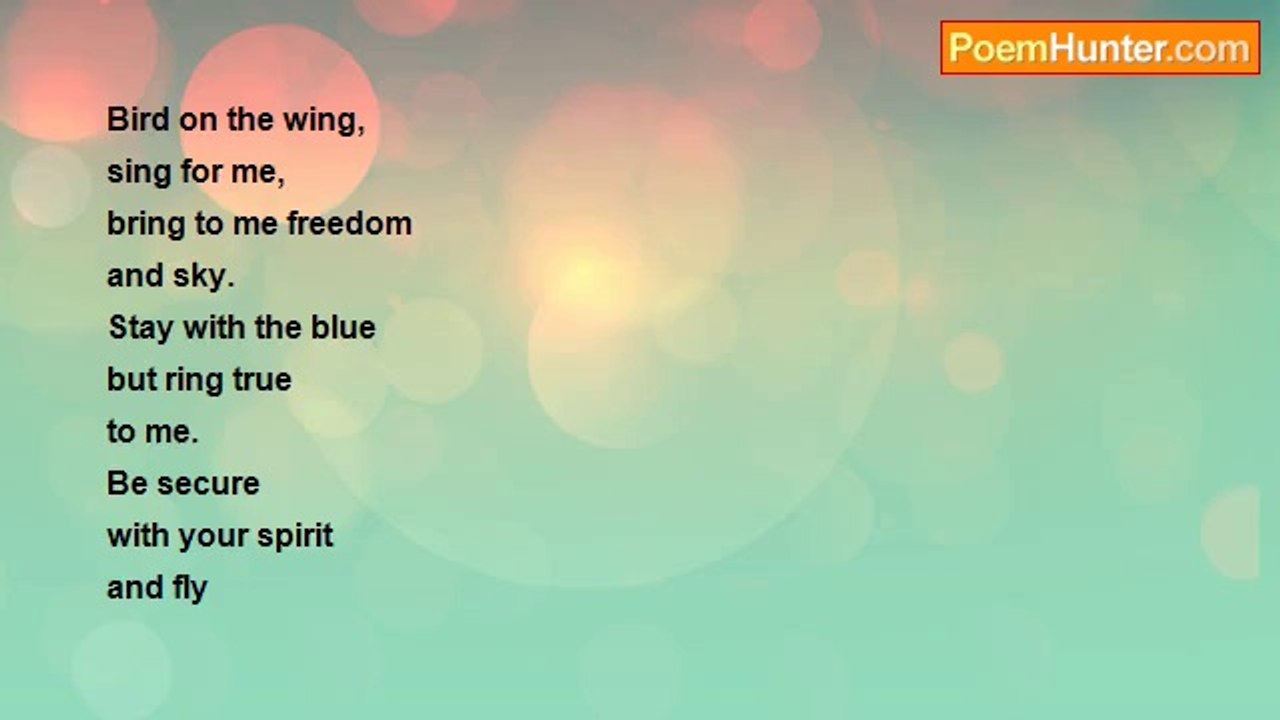 PoemHunter.com

Bird on the wing,
sing for me,
bring to me freedom
and sky.
Stay with the blue
but ring true
to me.
Be secure
with your spirit
and fly